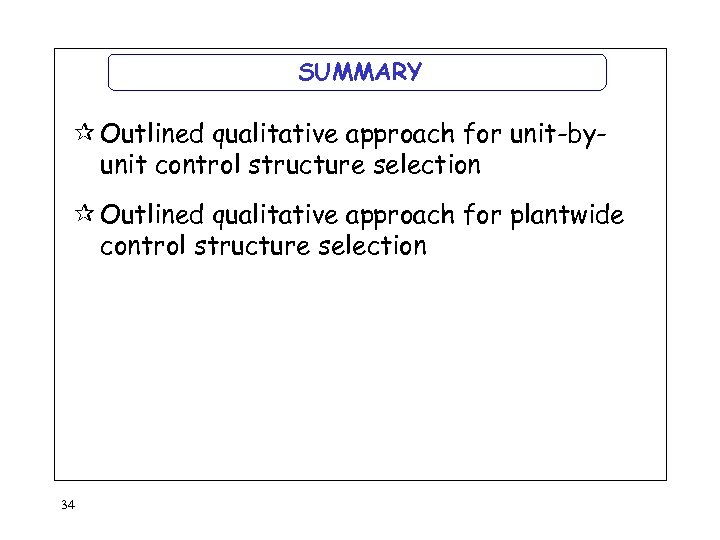 SUMMARY

☆ Outlined qualitative approach for unit-by-unit control structure selection

☆ Outlined qualitative approach for plantwide control structure selection

34